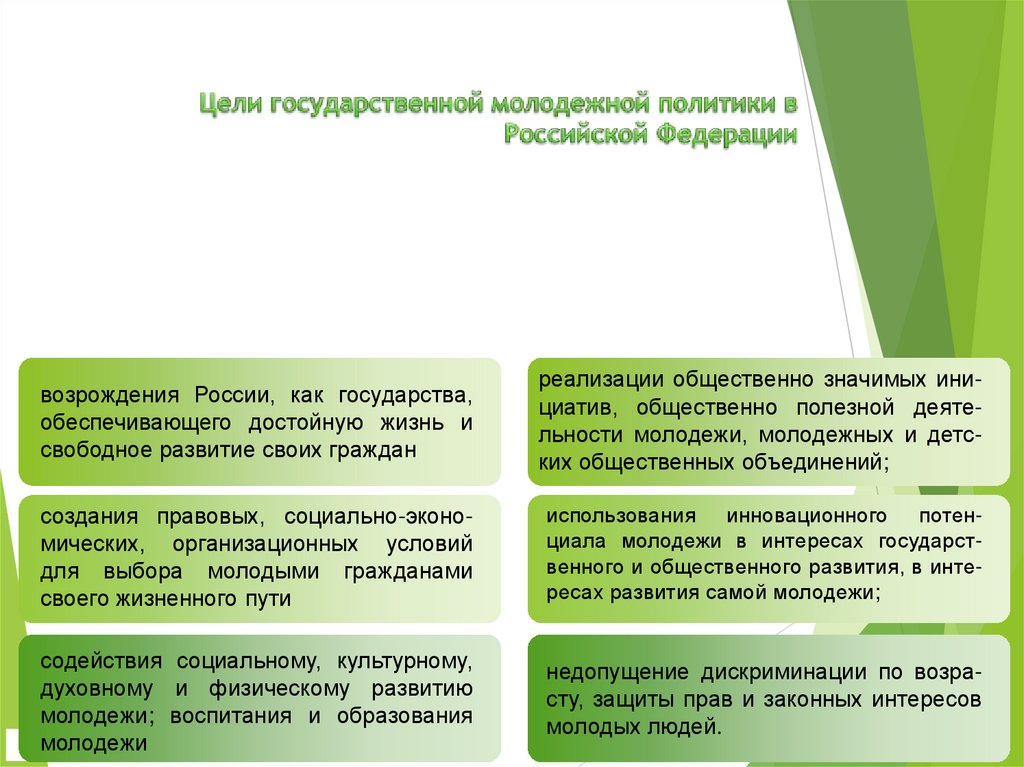 Цели государственной молодежной политики в Российской Федерации

возрождения России, как государства, обеспечивающего достойную жизнь и свободное развитие своих граждан

создания правовых, социально-экономических, организационных условий для выбора молодыми гражданами своего жизненного пути

содействия социальному, культурному, духовному и физическому развитию молодежи; воспитания и образования молодежи

реализации общественно значимых инициатив, общественно полезной деятельности молодежи, молодежных и детских общественных объединений;

использования инновационного потенциала молодежи в интересах государственного и общественного развития, в интересах развития самой молодежи;

недопущение дискриминации по возрасту, защиты прав и законных интересов молодых людей.